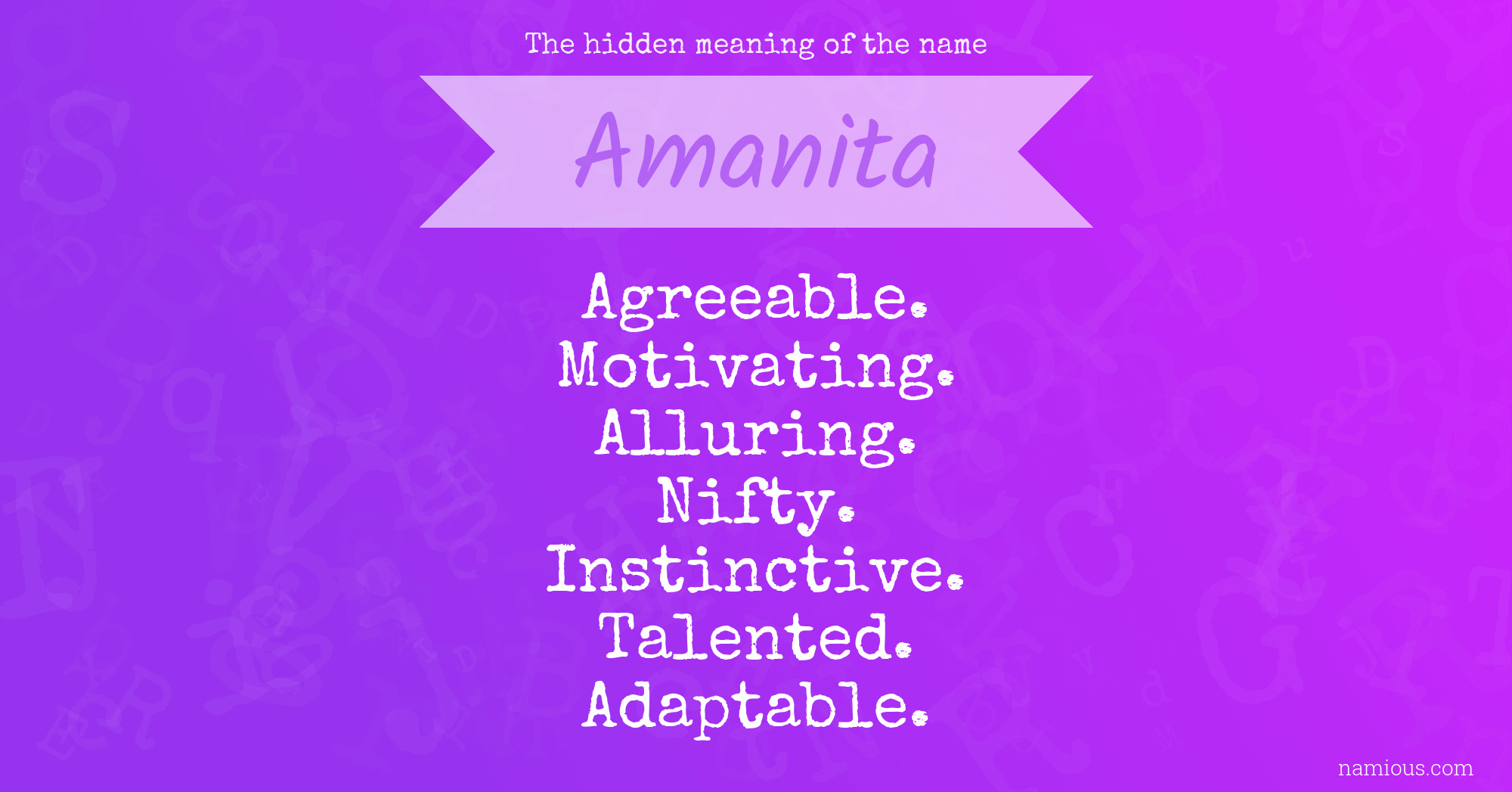 The hidden meaning of the name

Amanita

Agreeable.
Motivating.
Alluring.
Nifty.
Instinctive.
Talented.
Adaptable.

namious.com